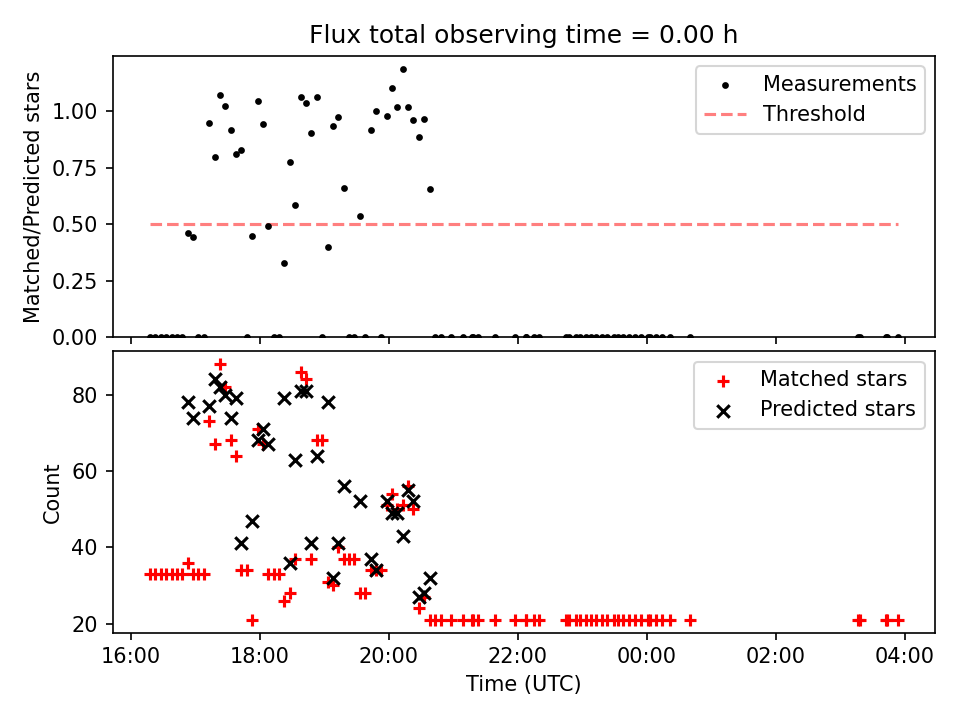 Flux total observing time = 0.00 h

Matched/Predicted stars

1.00
0.75
0.50
0.25
0.00

Measurements
Threshold

Count

80
60
40
20

Matched stars
Predicted stars

16:00
18:00
20:00
22:00
00:00
02:00
04:00

Time (UTC)